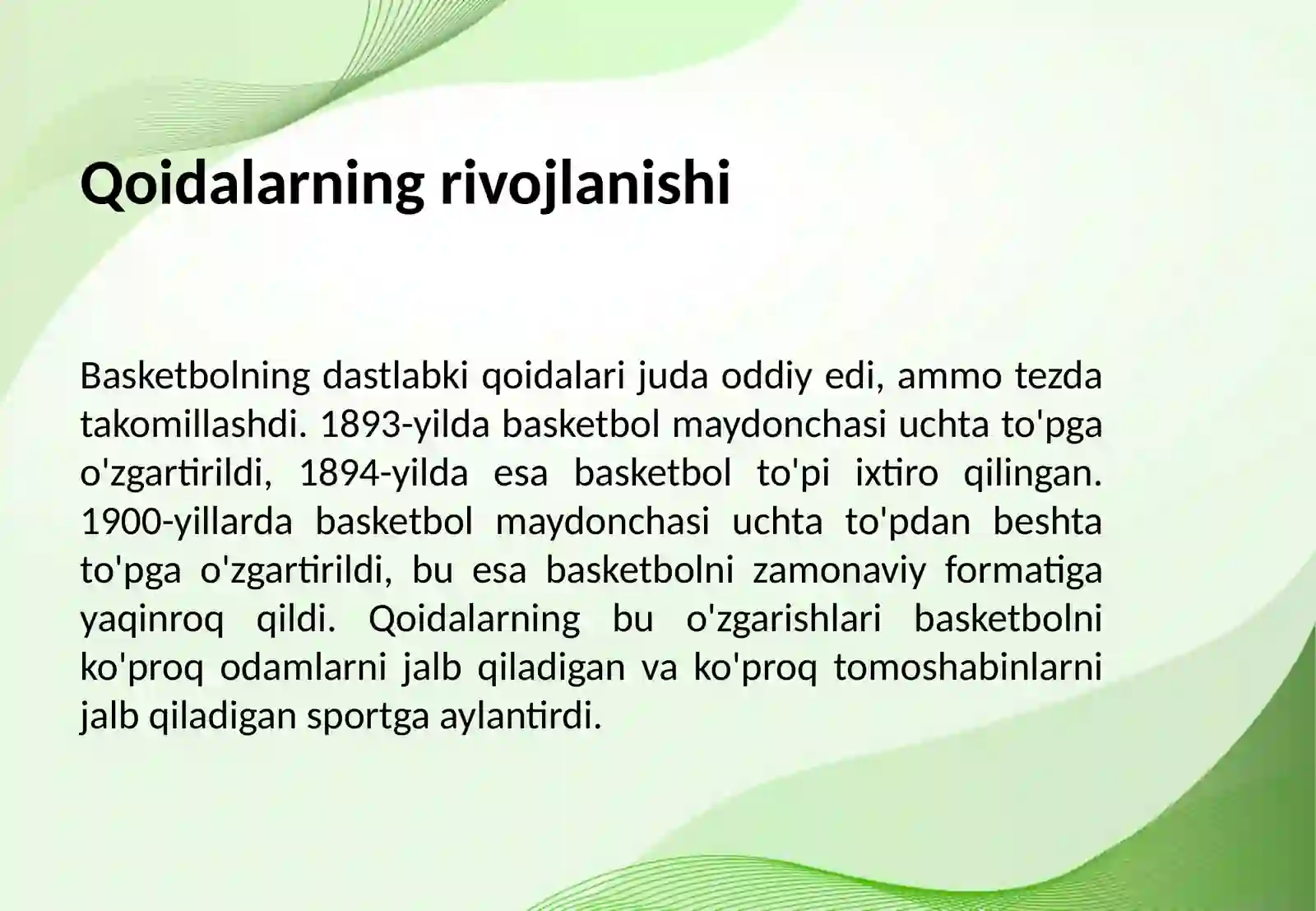 Qoidalarning rivojlanishi

Basketbolning dastlabki qoidalari juda oddiy edi, ammo tezda takomillashdi. 1893-yilda basketbol maydonchasi uchta to'pga o'zgartirildi, 1894-yilda esa basketbol to'pi ixtiro qilingan. 1900-yillarda basketbol maydonchasi uchta to'pdan beshta to'pga o'zgartirildi, bu esa basketbolni zamonaviy formatiga yaqinroq qildi. Qoidalarning bu o'zgarishlari basketbolni ko'proq odamlarni jalb qiladigan va ko'proq tomoshabinlarni jalb qiladigan sportga aylantirdi.